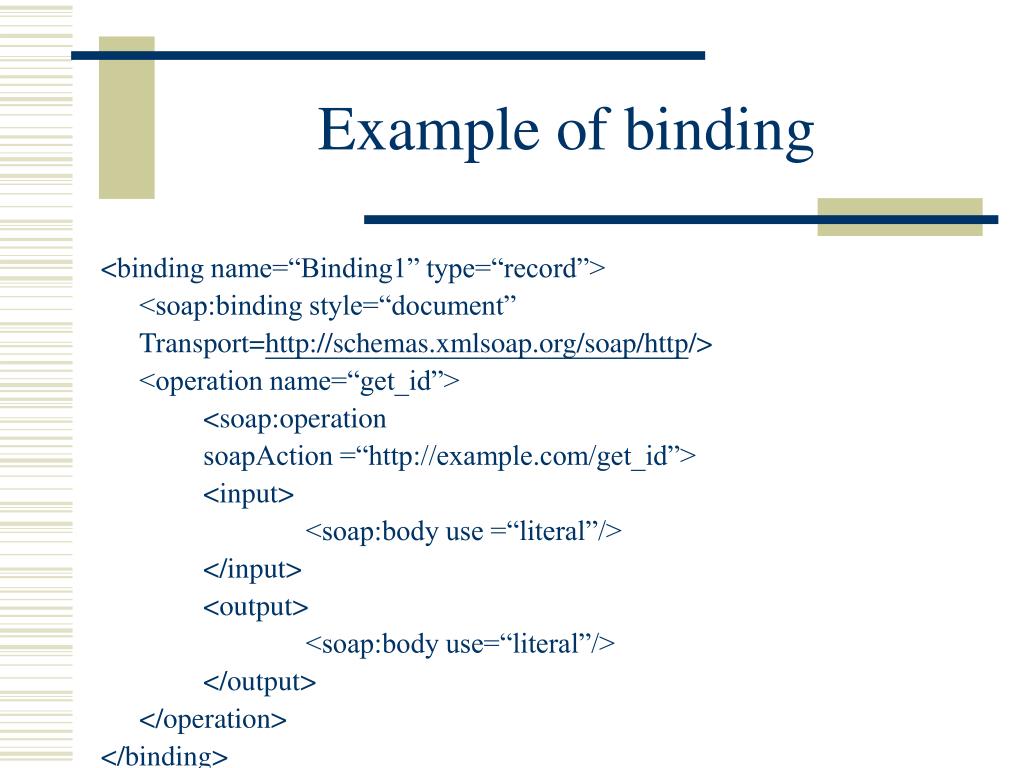 Example of binding

<binding name=“Binding1” type=“record”>
<soap:binding style=“document” Transport=http://schemas.xmlsoap.org/soap/http/>
<operation name=“get_id”>
<soap:operation soapAction =“http://example.com/get_id”>
<input>
<soap:body use =“literal”/>
</input>
<output>
<soap:body use=“literal”/>
</output>
</operation>
</binding>